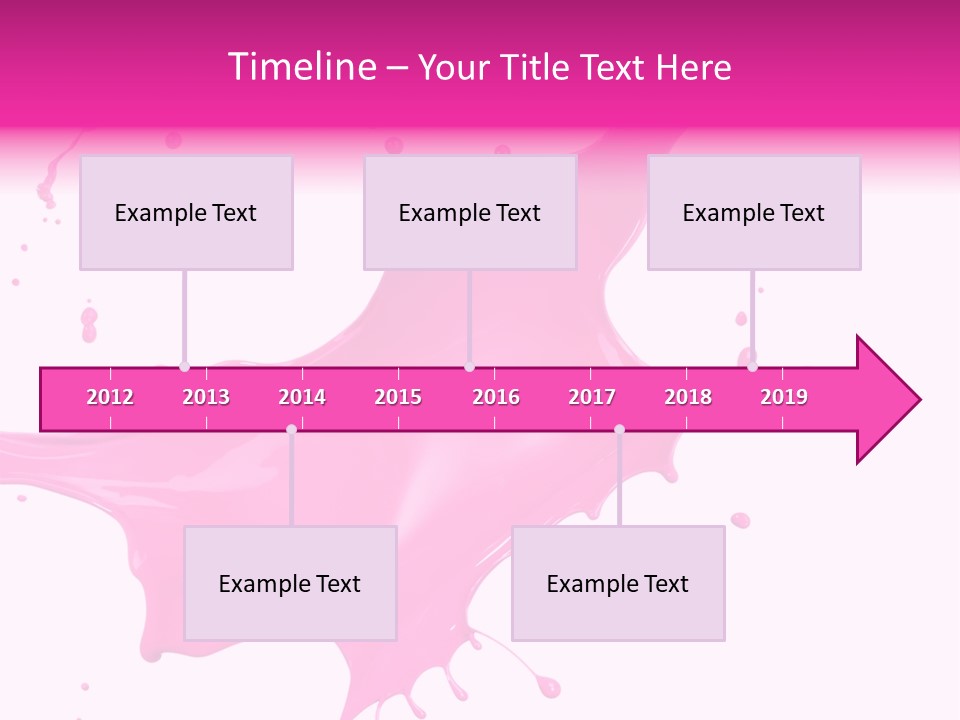 Timeline – Your Title Text Here

Example Text

Example Text

Example Text

2012 2013 2014 2015 2016 2017 2018 2019

Example Text

Example Text